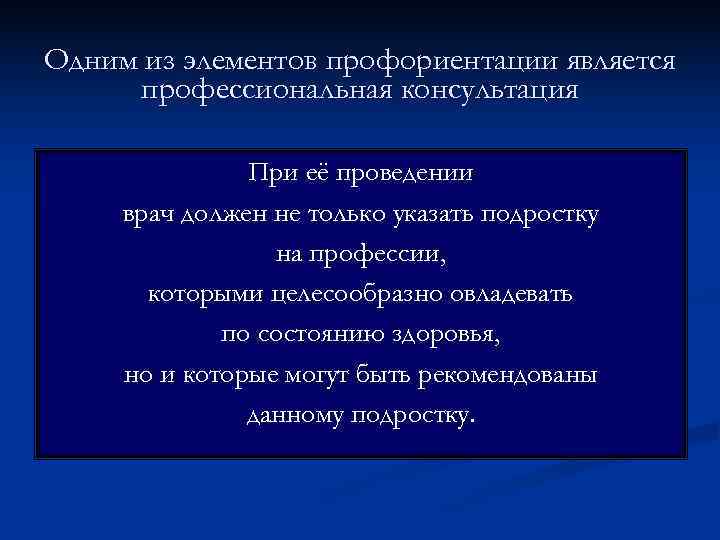 Одним из элементов профориентации является профессиональная консультация

При её проведении врач должен не только указать подростку на профессии, которыми целесообразно овладевать по состоянию здоровья, но и которые могут быть рекомендованы данному подростку.